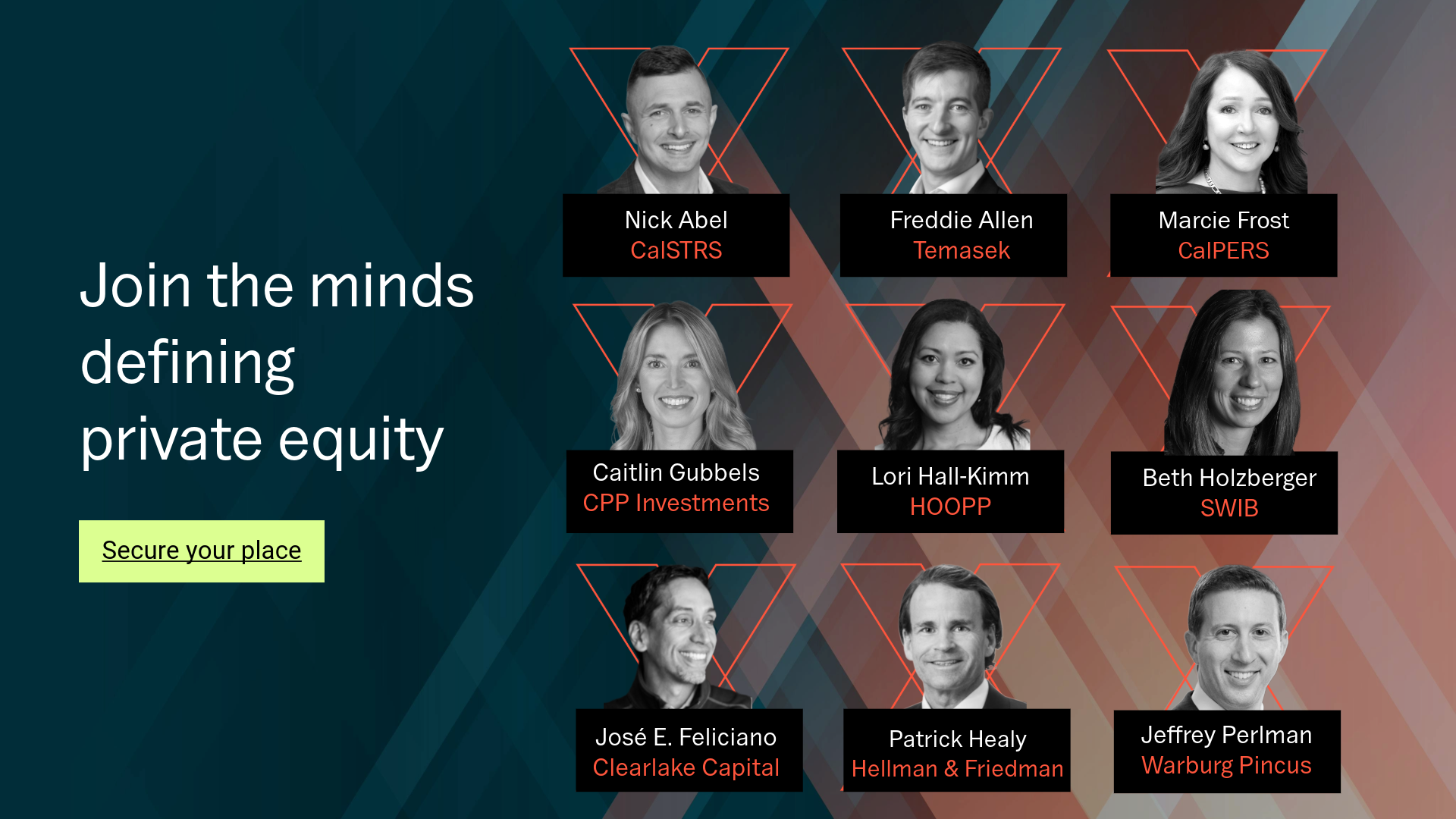 Join the minds defining private equity

Secure your place

Nick Abel
CalSTRS

Freddie Allen
Temasek

Marcie Frost
CalPERS

Caitlin Gubbels
CPP Investments

Lori Hall-Kimm
HOOPP

Beth Holzberger
SWIB

José E. Feliciano
Clearlake Capital

Patrick Healy
Hellman & Friedman

Jeffrey Perlman
Warburg Pincus